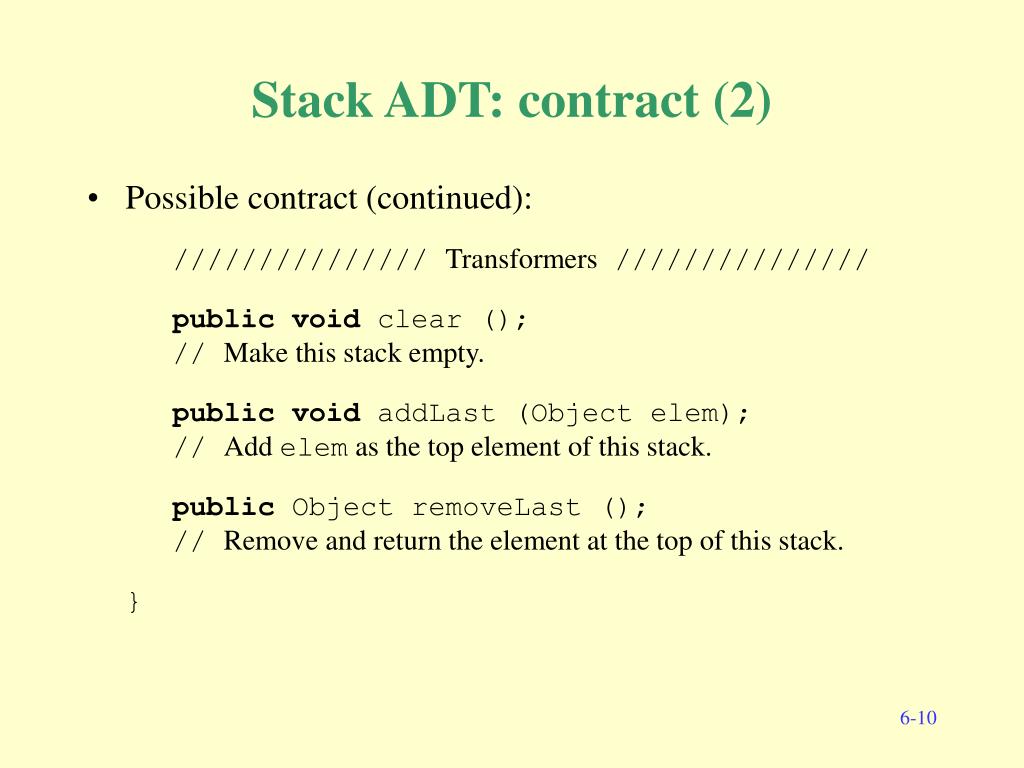 Stack ADT: contract (2)

• Possible contract (continued):

/////////////// Transformers ///////////////

public void clear ();
// Make this stack empty.

public void addLast (Object elem);
// Add elem as the top element of this stack.

public Object removeLast ();
// Remove and return the element at the top of this stack.

}

6-10